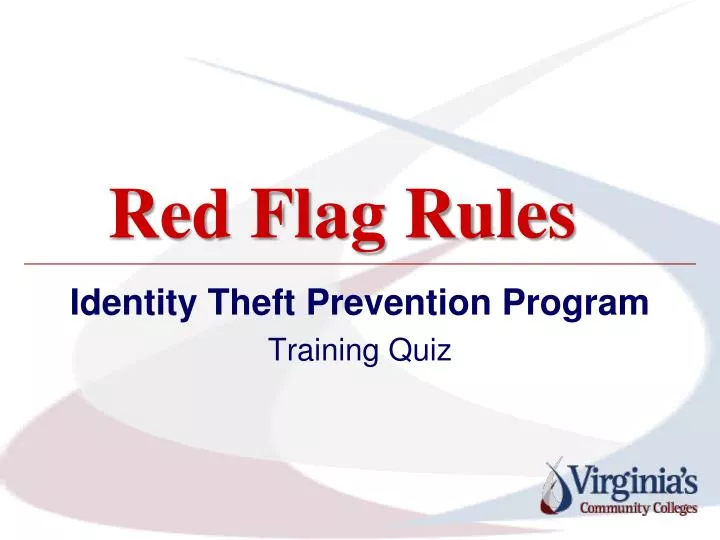 Red Flag Rules

Identity Theft Prevention Program

Training Quiz

Virginia's
Community Colleges